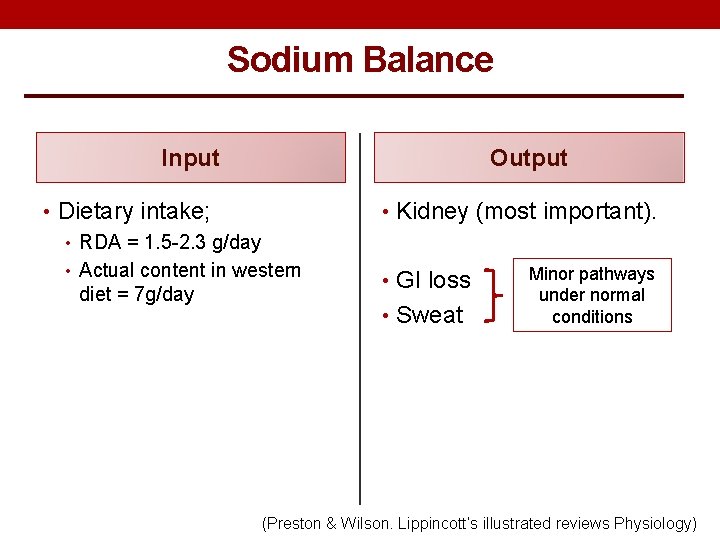 Sodium Balance

Input

• Dietary intake;
  • RDA = 1.5-2.3 g/day
  • Actual content in western diet = 7g/day

Output

• Kidney (most important).

• GI loss
• Sweat

Minor pathways under normal conditions

(Preston & Wilson. Lippincott's illustrated reviews Physiology)